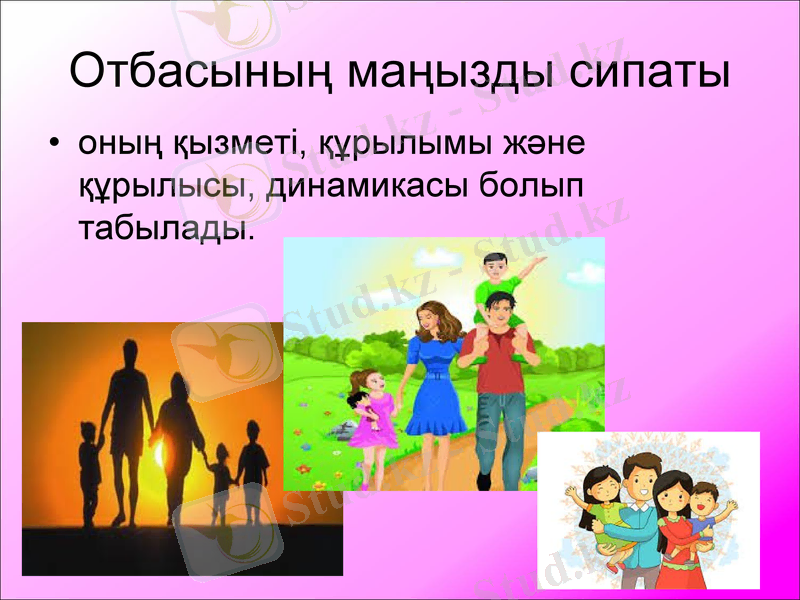 Отбасының маңызды сипаты

• оның қызметі, құрылымы және құрылысы, динамикасы болып табылады.

Stud.kz - Stud.kz